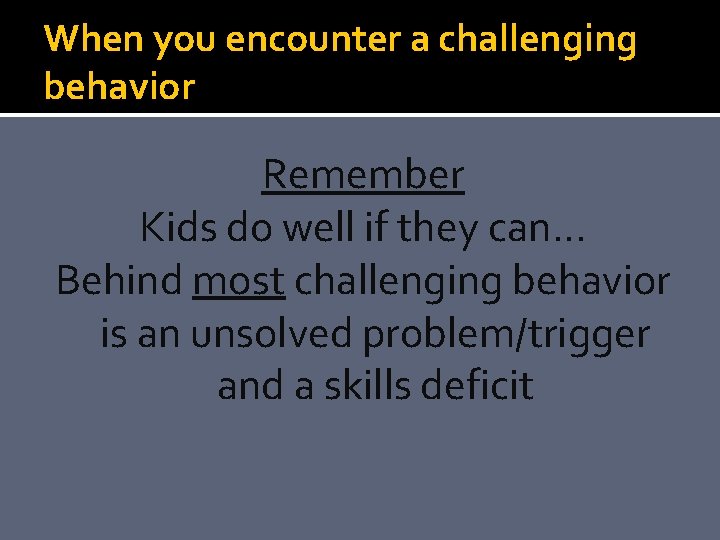 When you encounter a challenging behavior

Remember
Kids do well if they can…
Behind most challenging behavior is an unsolved problem/trigger and a skills deficit